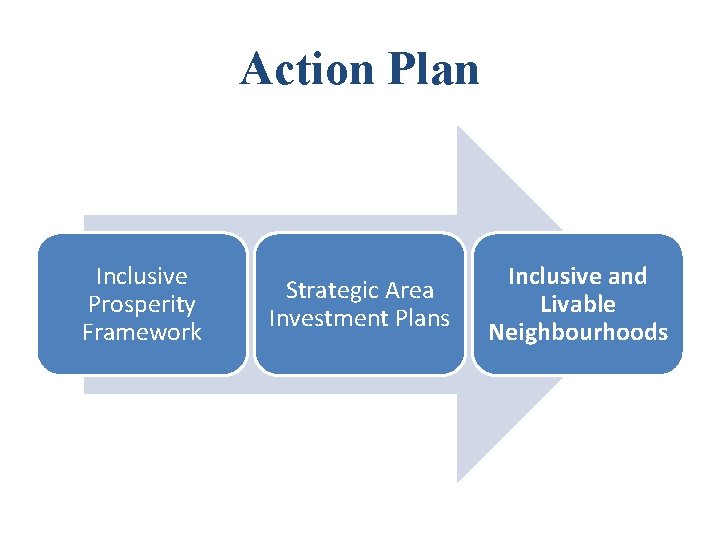 Action Plan

Inclusive Prosperity Framework

Strategic Area Investment Plans

Inclusive and Livable Neighbourhoods